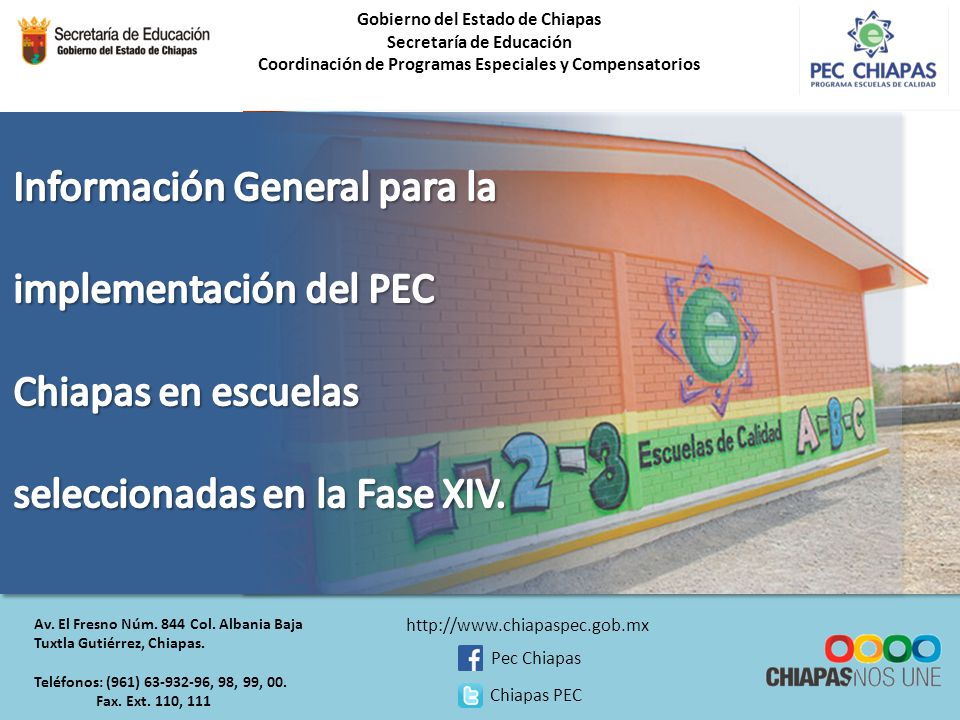 Secretaría de Educación
Gobierno del Estado de Chiapas

Gobierno del Estado de Chiapas
Secretaría de Educación
Coordinación de Programas Especiales y Compensatorios

PEC CHIAPAS
PROGRAMA ESCUELAS DE CALIDAD

Información General para la implementación del PEC Chiapas en escuelas seleccionadas en la Fase XIV.

1-2-3 Escuelas de Calidad A-B-C

Av. El Fresno Núm. 844 Col. Albania Baja
Tuxtla Gutiérrez, Chiapas.

Teléfonos: (961) 63-932-96, 98, 99, 00.
Fax. Ext. 110, 111

http://www.chiapaspec.gob.mx
Pec Chiapas
Chiapas PEC

CHIAPAS NOS UNE